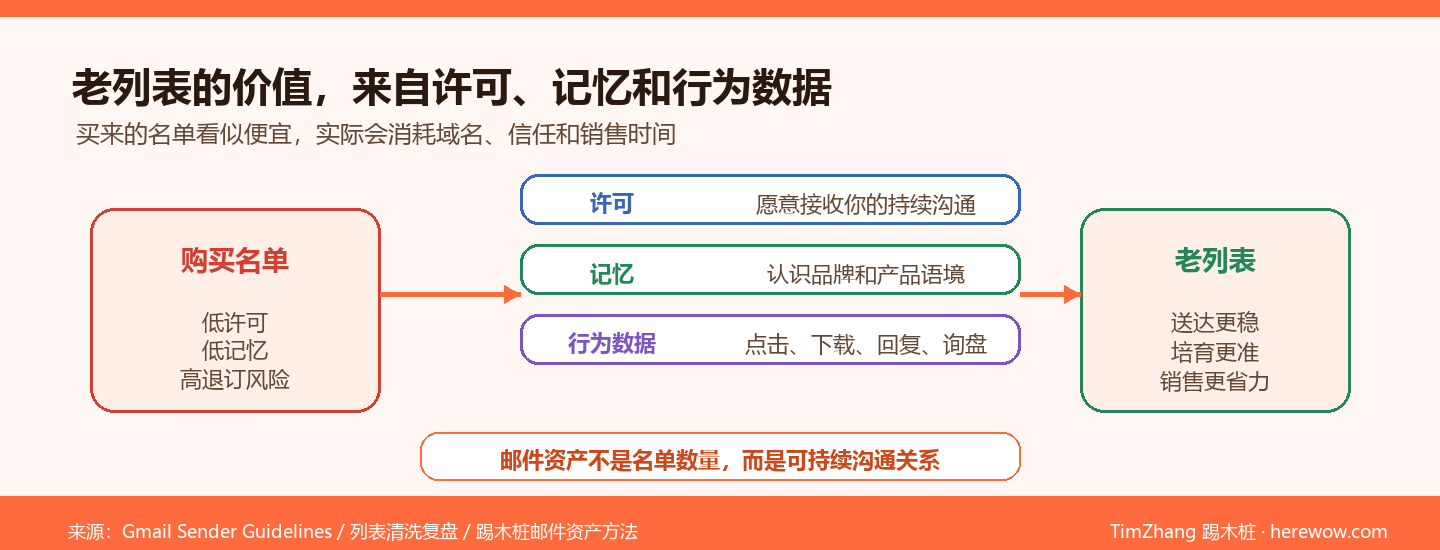 老列表的价值，来自许可、记忆和行为数据

买来的名单看似便宜，实际会消耗域名、信任和销售时间

购买名单

低许可
低记忆
高退订风险

许可 愿意接收你的持续沟通

记忆 认识品牌和产品语境

行为数据 点击、下载、回复、询盘

老列表

送达更稳
培育更准
销售更省力

邮件资产不是名单数量，而是可持续沟通关系

来源：Gmail Sender Guidelines / 列表清洗复盘 / 踢木桩邮件资产方法

TimZhang 踢木桩 · herewow.com